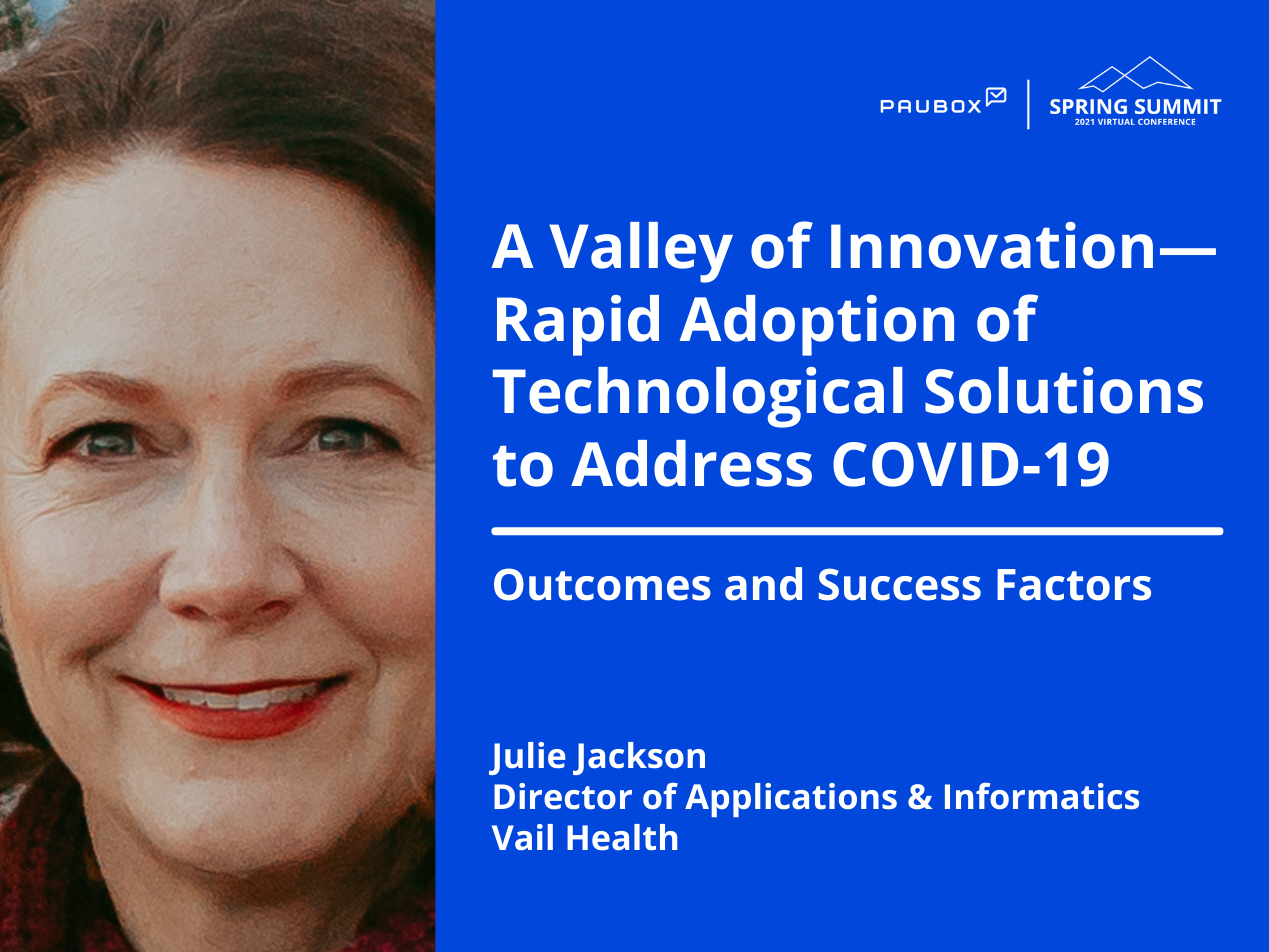 PAUBOX

SPRING SUMMIT
2021 VIRTUAL CONFERENCE

A Valley of Innovation—Rapid Adoption of Technological Solutions to Address COVID-19

Outcomes and Success Factors

Julie Jackson
Director of Applications & Informatics
Vail Health